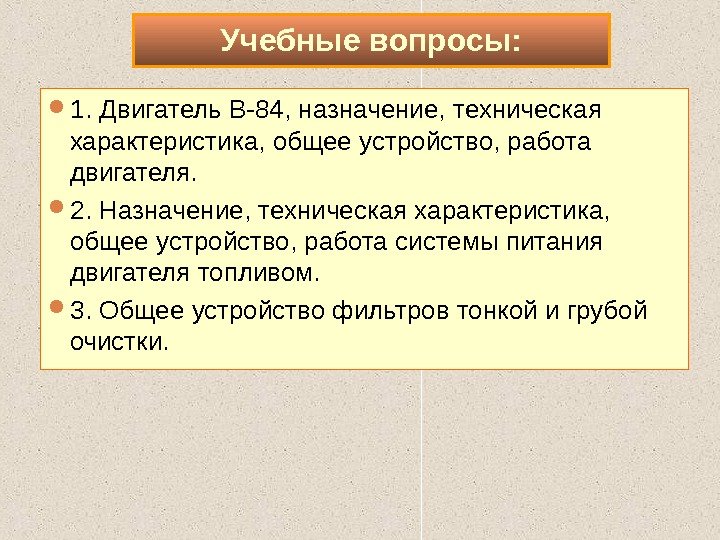 Учебные вопросы:

1. Двигатель В-84, назначение, техническая характеристика, общее устройство, работа двигателя.

2. Назначение, техническая характеристика, общее устройство, работа системы питания двигателя топливом.

3. Общее устройство фильтров тонкой и грубой очистки.